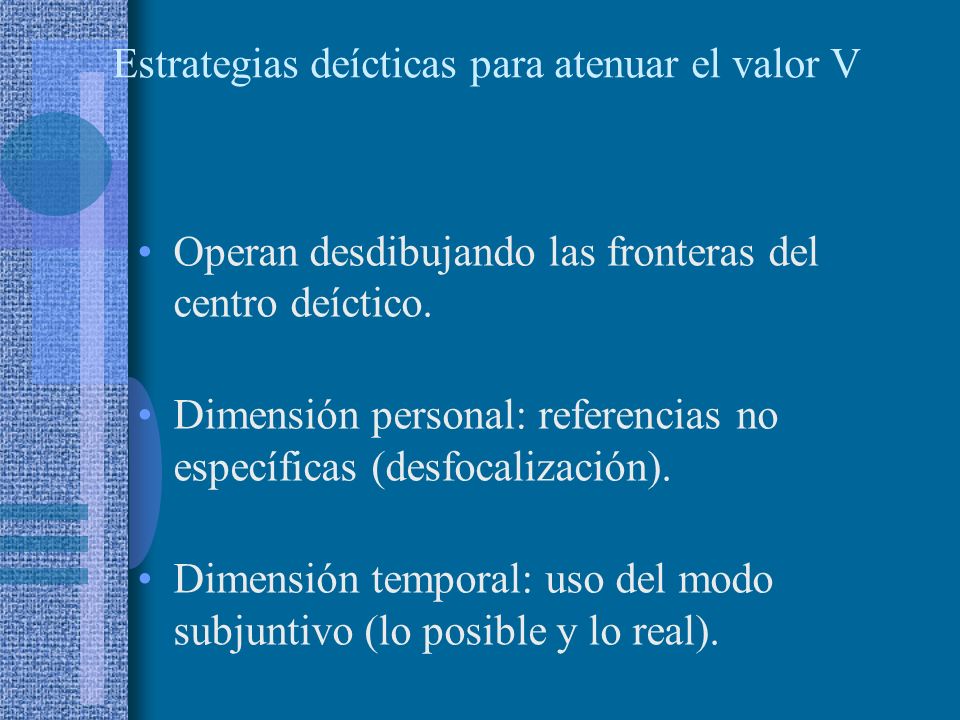 Estrategias deícticas para atenuar el valor V

• Operan desdibujando las fronteras del centro deíctico.

• Dimensión personal: referencias no específicas (desfocalización).

• Dimensión temporal: uso del modo subjuntivo (lo posible y lo real).